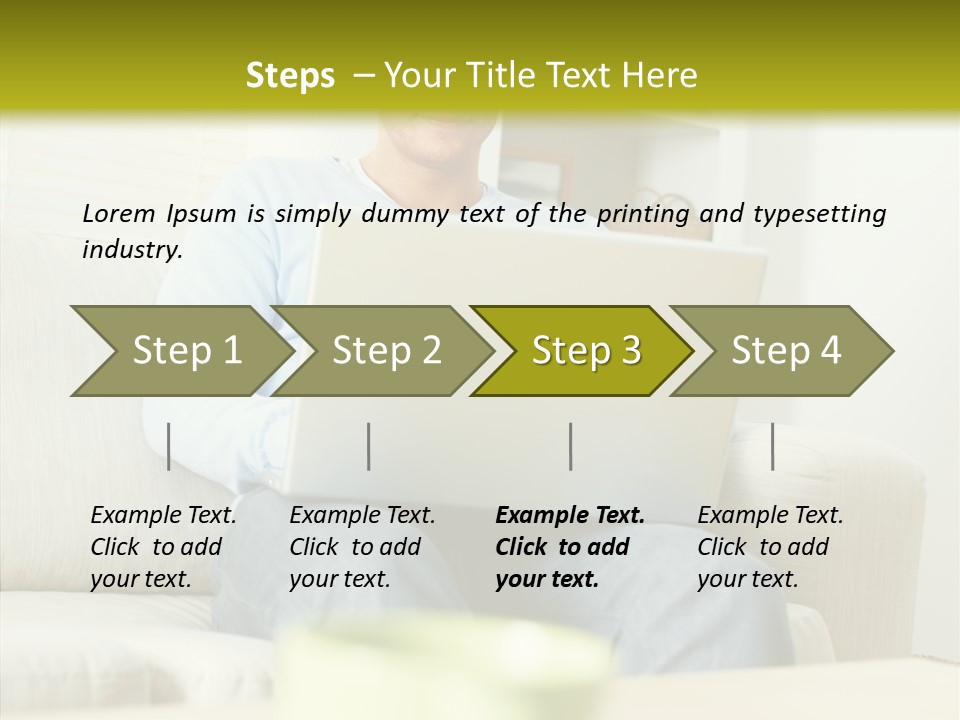 Steps – Your Title Text Here

Lorem Ipsum is simply dummy text of the printing and typesetting industry.

Step 1

Step 2

Step 3

Step 4

Example Text. Click to add your text.

Example Text. Click to add your text.

Example Text. Click to add your text.

Example Text. Click to add your text.